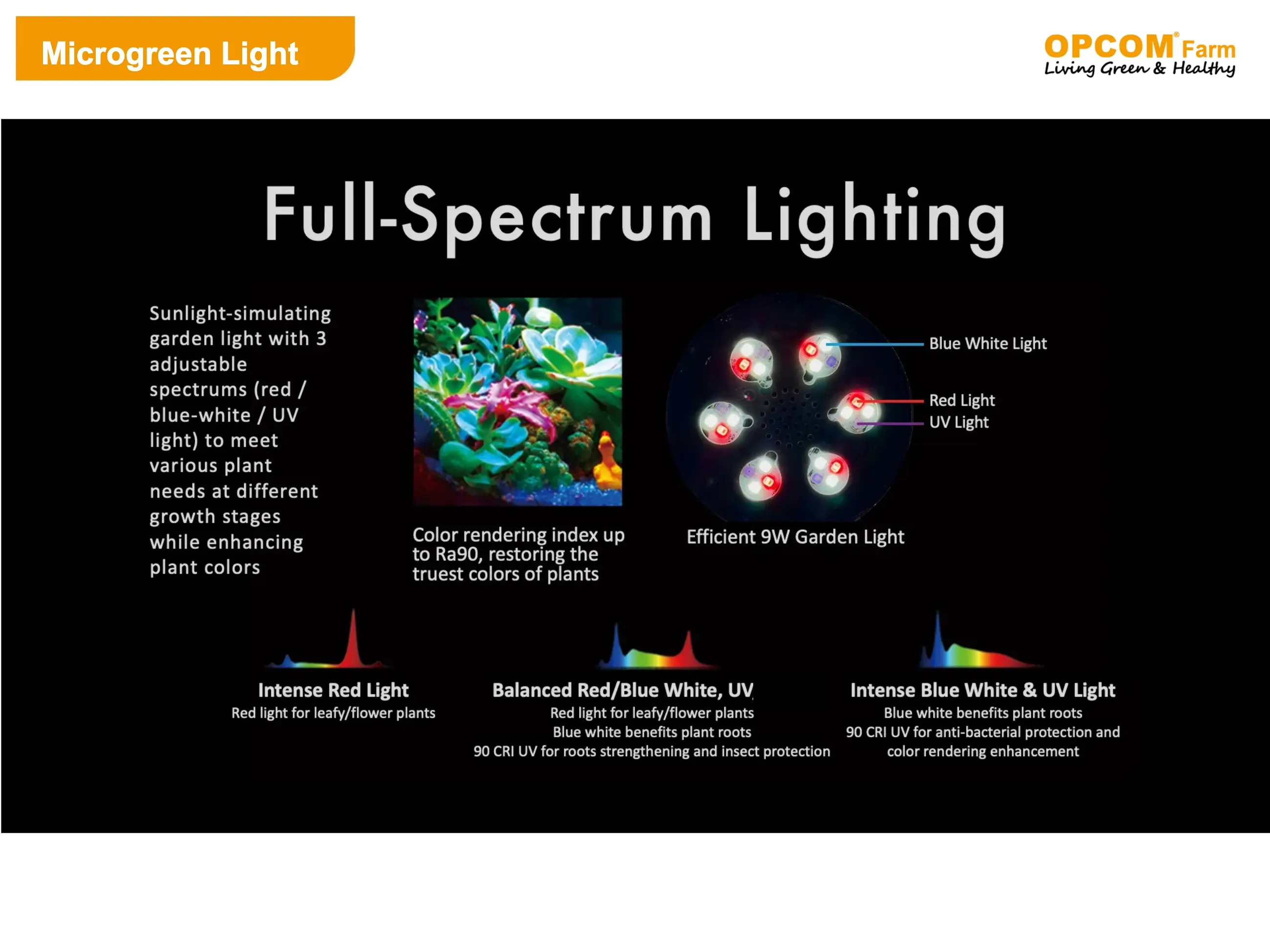 Microgreen Light

OPCOM® Farm
Living Green & Healthy

Full-Spectrum Lighting

Sunlight-simulating garden light with 3 adjustable spectrums (red / blue-white / UV light) to meet various plant needs at different growth stages while enhancing plant colors

Color rendering index up to Ra90, restoring the truest colors of plants

Blue White Light
Red Light
UV Light

Efficient 9W Garden Light

Intense Red Light
Red light for leafy/flower plants

Balanced Red/Blue White, UV
Red light for leafy/flower plants
Blue white benefits plant roots
90 CRI UV for roots strengthening and insect protection

Intense Blue White & UV Light
Blue white benefits plant roots
90 CRI UV for anti-bacterial protection and color rendering enhancement